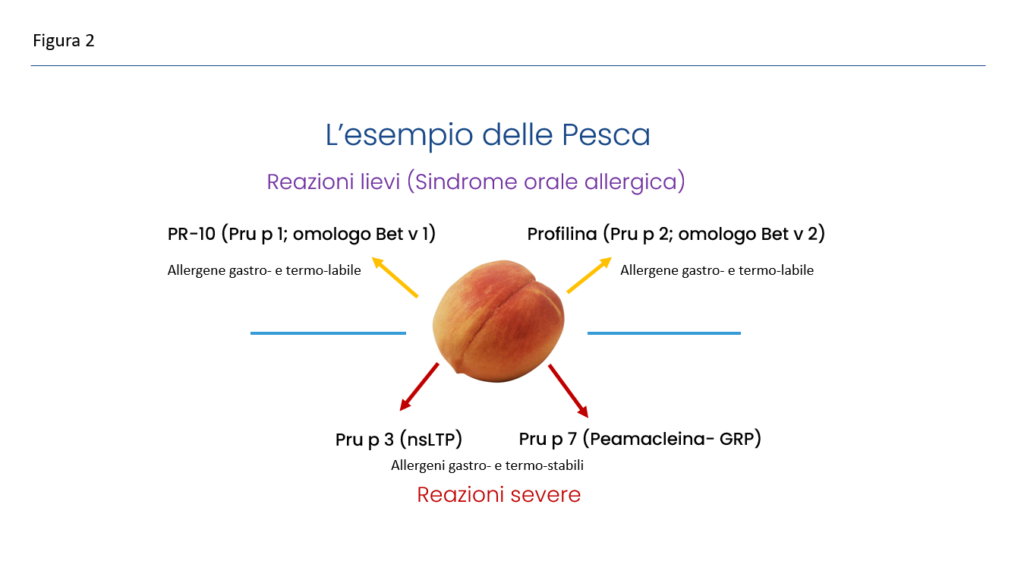 Figura 2

L'esempio delle Pesca

Reazioni lievi (Sindrome orale allergica)

PR-10 (Pru p 1; omologo Bet v 1)

Allergene gastro- e termo-labile

Profilina (Pru p 2; omologo Bet v 2)

Allergene gastro- e termo-labile

Pru p 3 (nsLTP)

Pru p 7 (Peamacleina- GRP)

Allergeni gastro- e termo-stabili

Reazioni severe